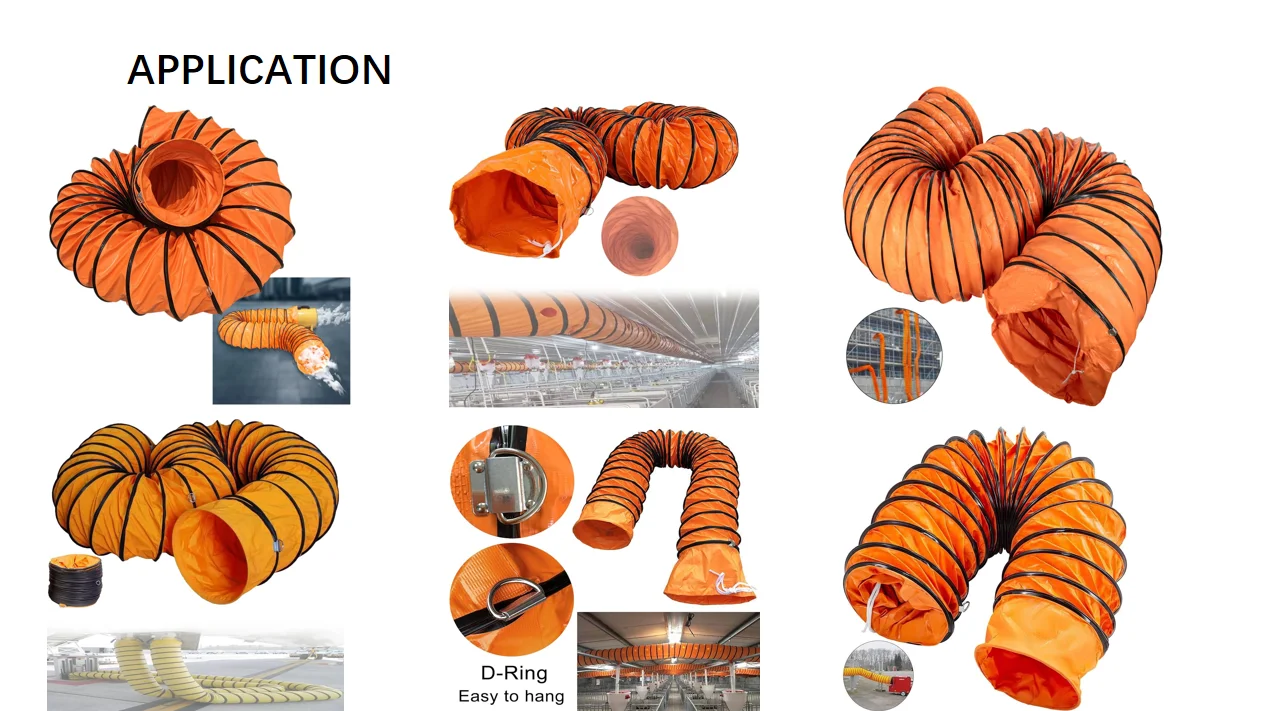 APPLICATION

D-Ring
Easy to hang